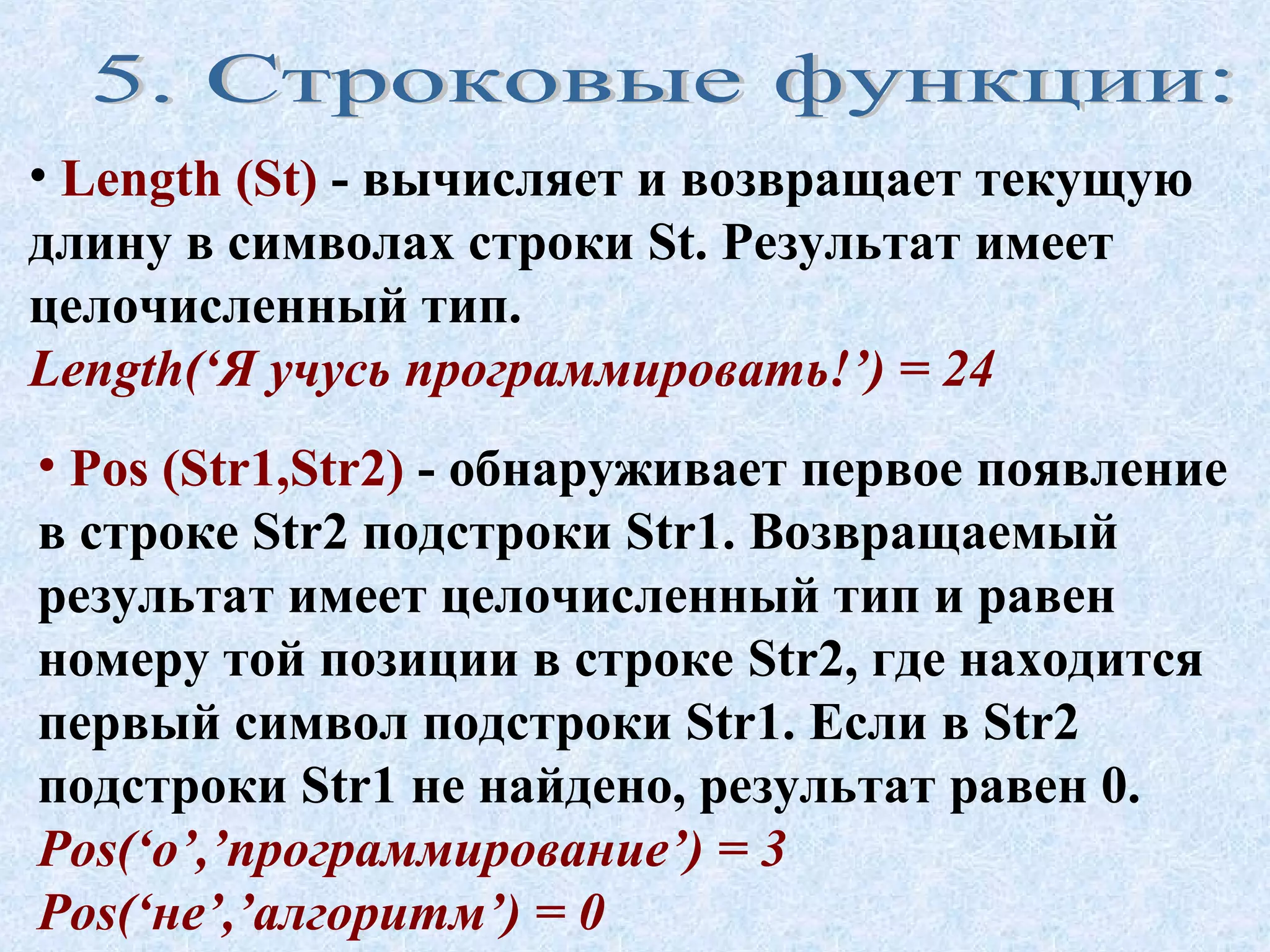 5. Строковые функции:

• Length (St) - вычисляет и возвращает текущую длину в символах строки St. Результат имеет целочисленный тип.
Length(‘Я учусь программировать!’) = 24

• Pos (Str1,Str2) - обнаруживает первое появление в строке Str2 подстроки Str1. Возвращаемый результат имеет целочисленный тип и равен номеру той позиции в строке Str2, где находится первый символ подстроки Str1. Если в Str2 подстроки Str1 не найдено, результат равен 0.
Pos(‘о’,’программирование’) = 3
Pos(‘не’,’алгоритм’) = 0